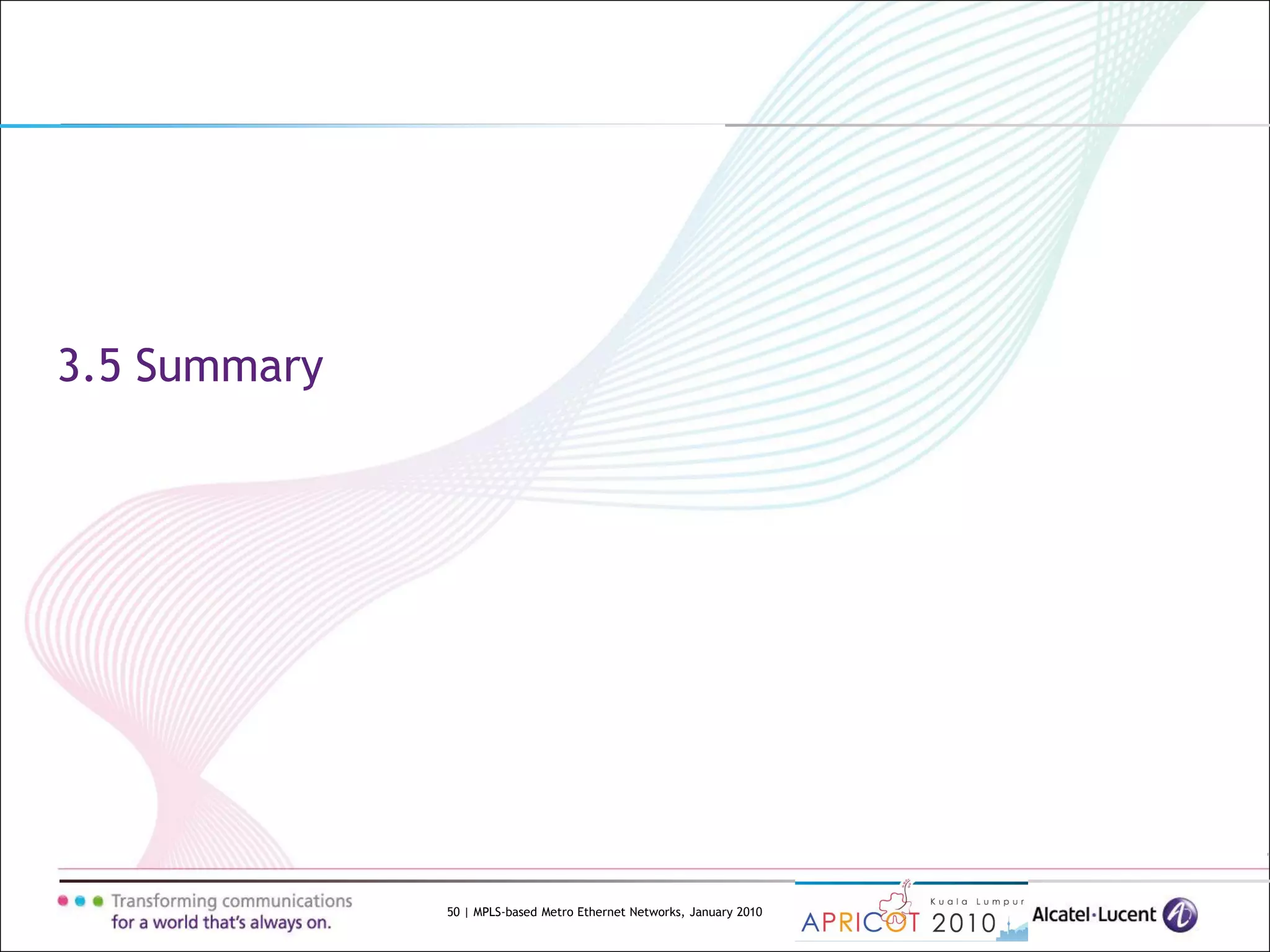 3.5 Summary

Transforming communications for a world that's always on.

50 | MPLS-based Metro Ethernet Networks, January 2010

APRICOT Kuala Lumpur 2010

Alcatel·Lucent